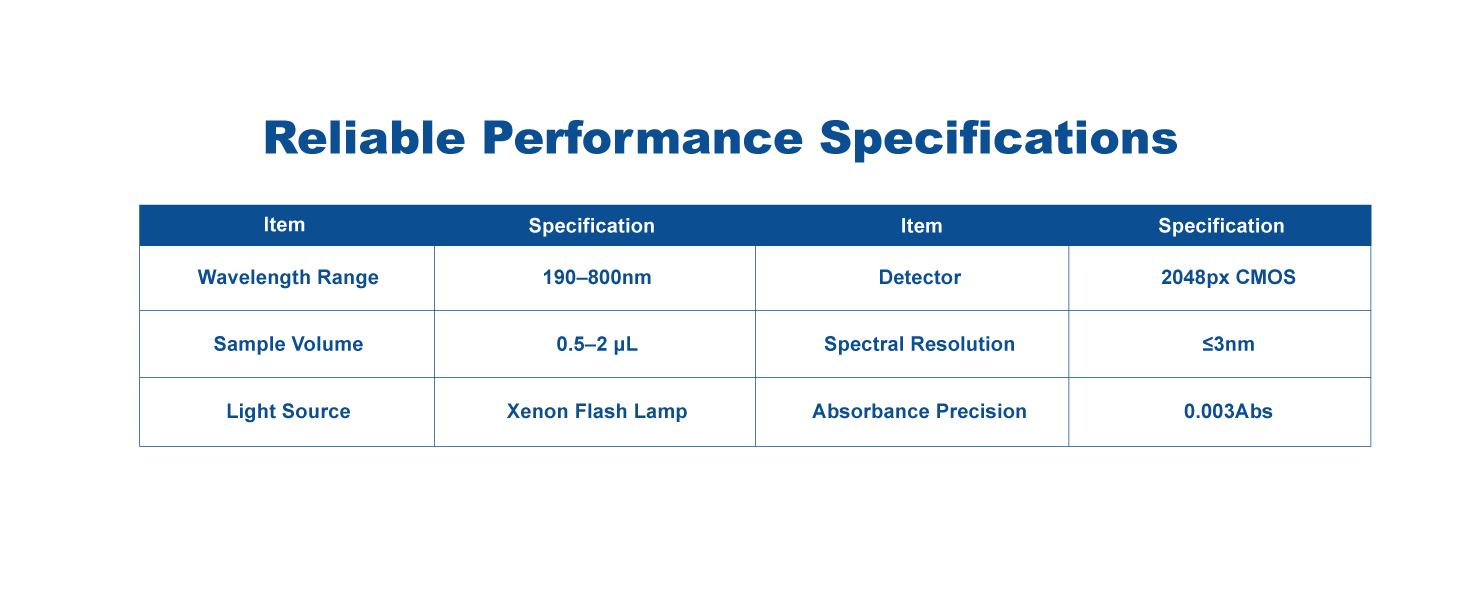 Reliable Performance Specifications

| Item | Specification | Item | Specification |
|---|---|---|---|
| Wavelength Range | 190–800nm | Detector | 2048px CMOS |
| Sample Volume | 0.5–2 μL | Spectral Resolution | ≤3nm |
| Light Source | Xenon Flash Lamp | Absorbance Precision | 0.003Abs |